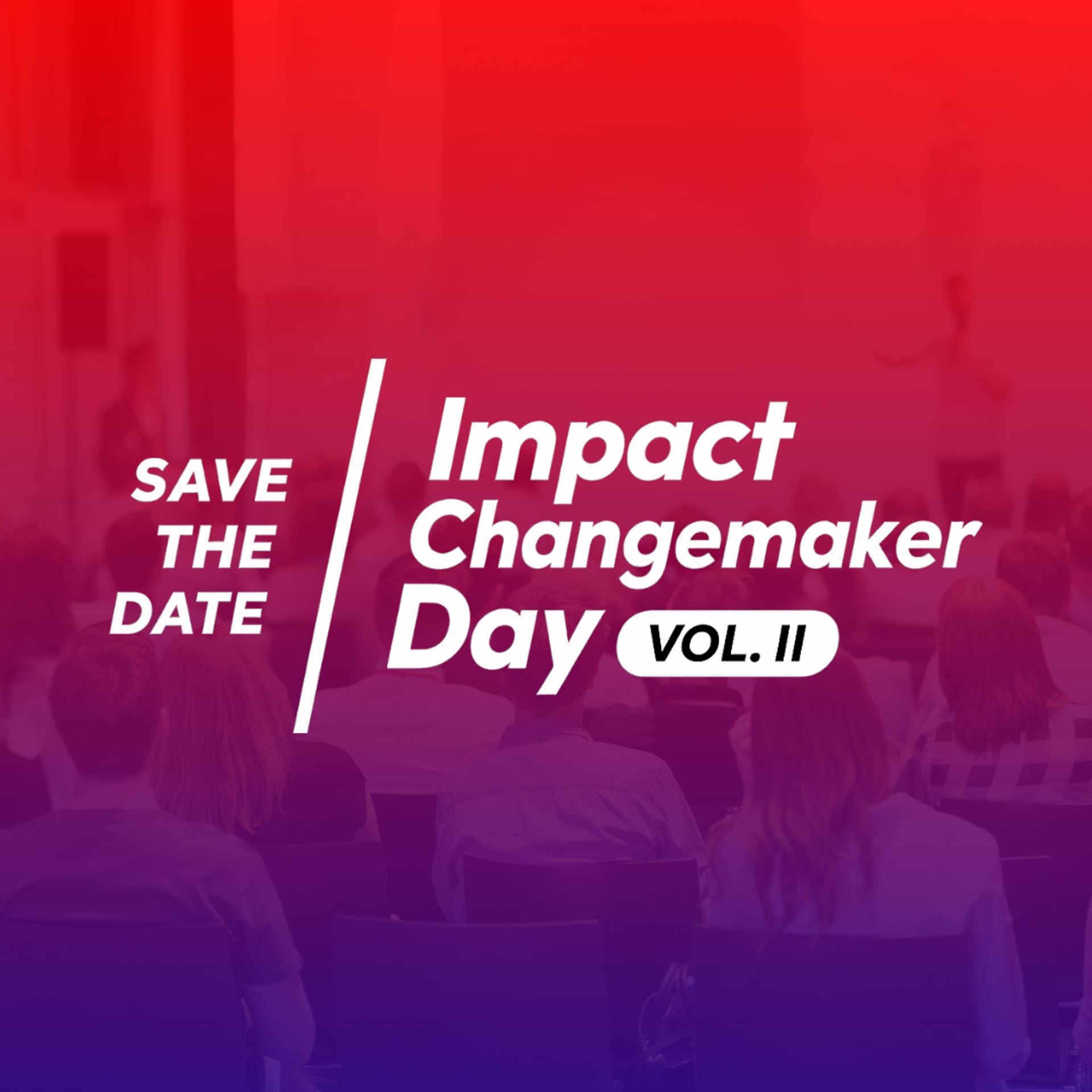 SAVE THE DATE

Impact Changemaker Day VOL. II